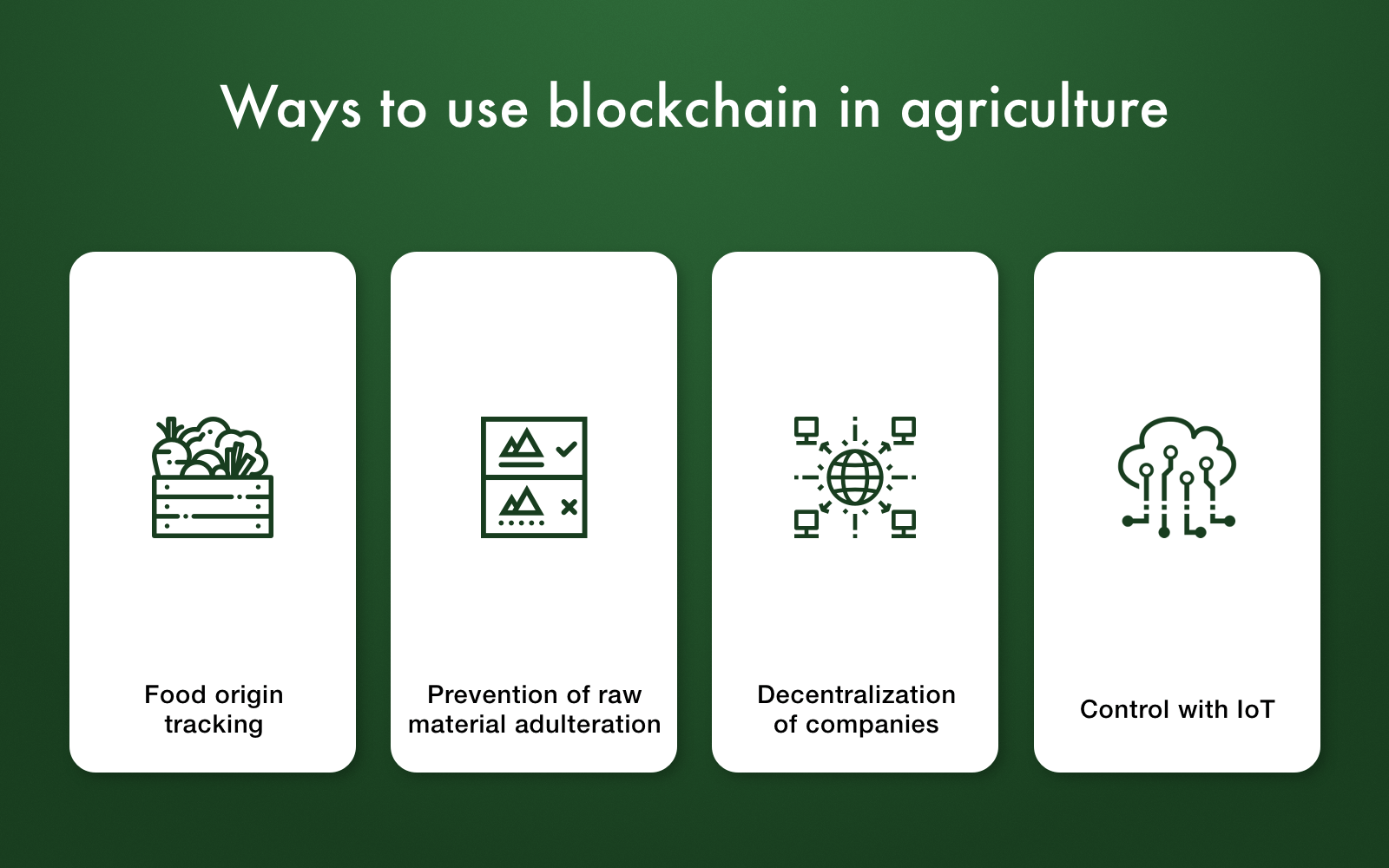 Ways to use blockchain in agriculture

Food origin tracking

Prevention of raw material adulteration

Decentralization of companies

Control with IoT